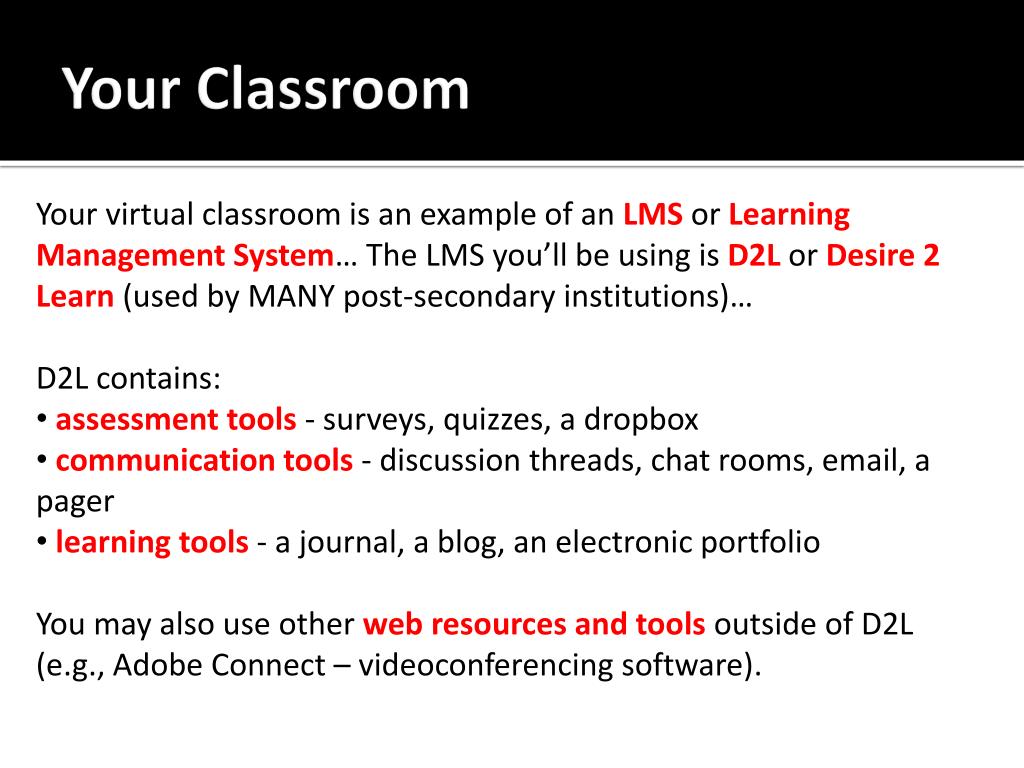 Your Classroom

Your virtual classroom is an example of an LMS or Learning Management System… The LMS you'll be using is D2L or Desire 2 Learn (used by MANY post-secondary institutions)…

D2L contains:
• assessment tools - surveys, quizzes, a dropbox
• communication tools - discussion threads, chat rooms, email, a pager
• learning tools - a journal, a blog, an electronic portfolio

You may also use other web resources and tools outside of D2L (e.g., Adobe Connect – videoconferencing software).